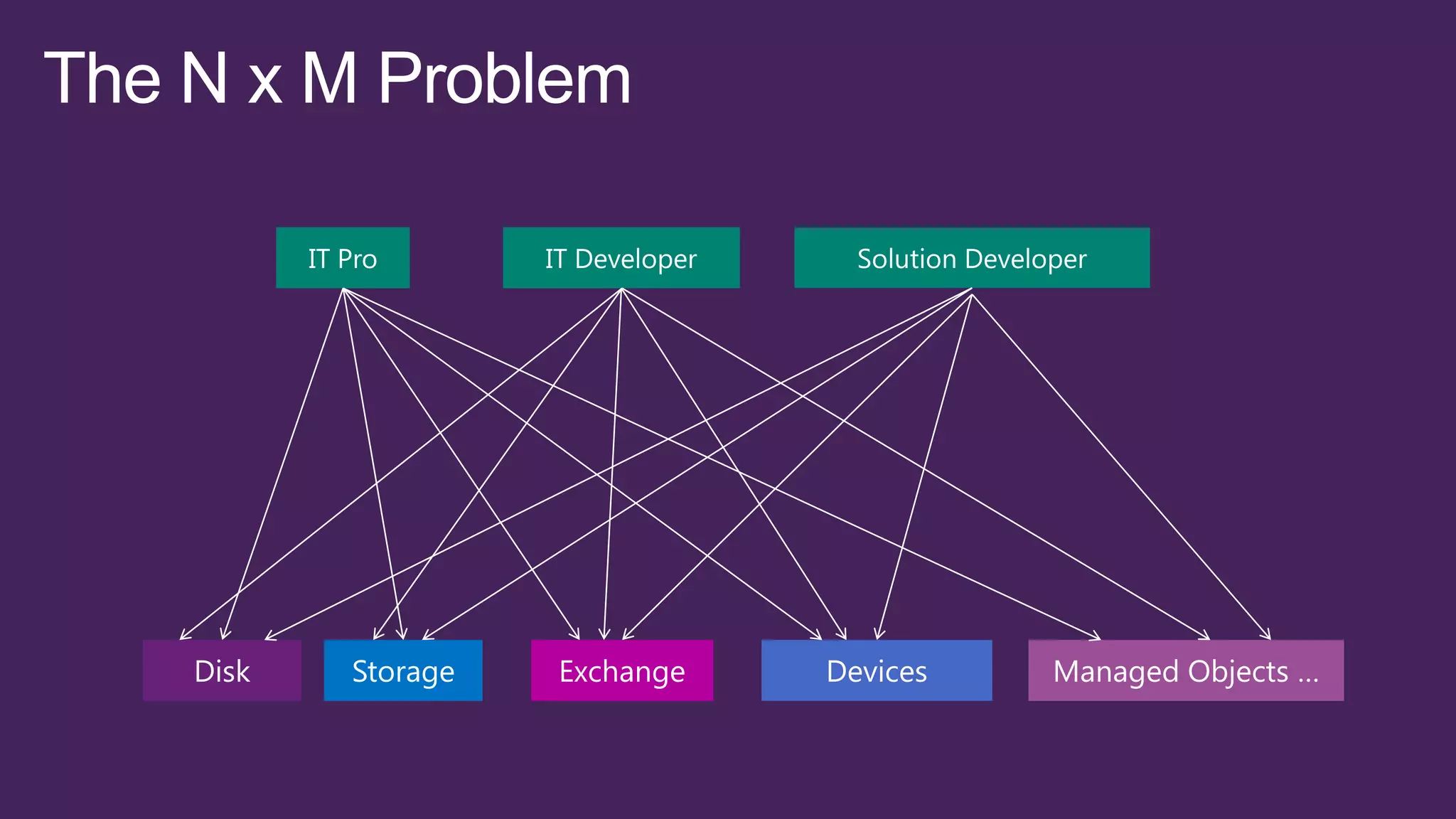 The N x M Problem

IT Pro

IT Developer

Solution Developer

Disk

Storage

Exchange

Devices

Managed Objects …